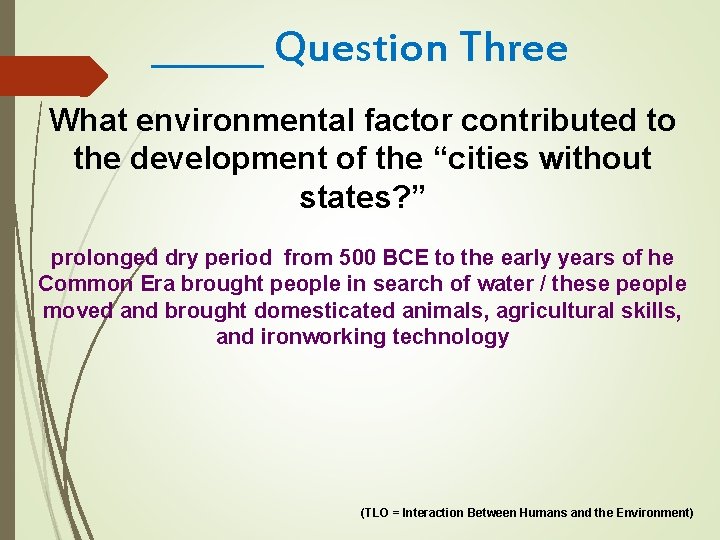 ______ Question Three

What environmental factor contributed to the development of the “cities without states?”

prolonged dry period from 500 BCE to the early years of he Common Era brought people in search of water / these people moved and brought domesticated animals, agricultural skills, and ironworking technology

(TLO = Interaction Between Humans and the Environment)